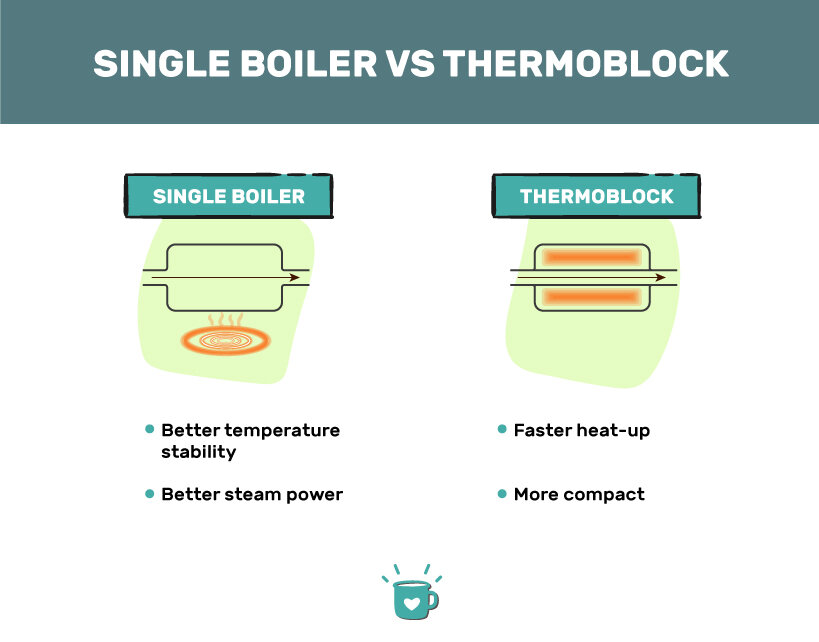 SINGLE BOILER VS THERMOBLOCK

SINGLE BOILER

- Better temperature stability
- Better steam power

THERMOBLOCK

- Faster heat-up
- More compact